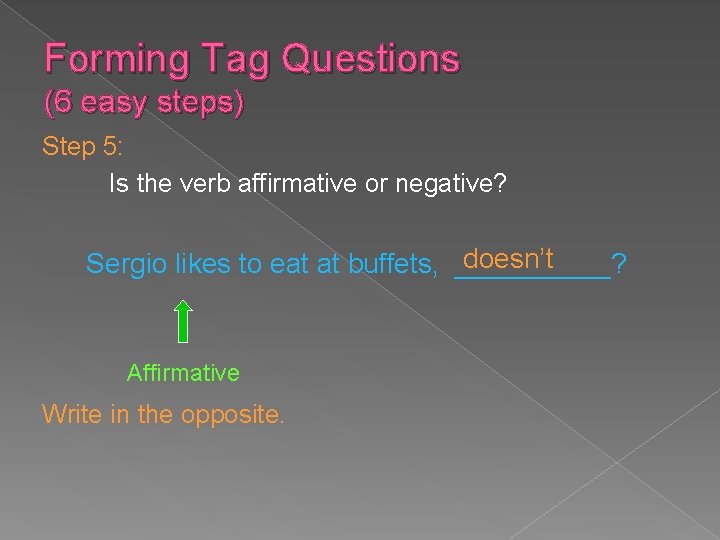 Forming Tag Questions
(6 easy steps)

Step 5:

Is the verb affirmative or negative?

Sergio likes to eat at buffets, doesn't ?

Affirmative

Write in the opposite.